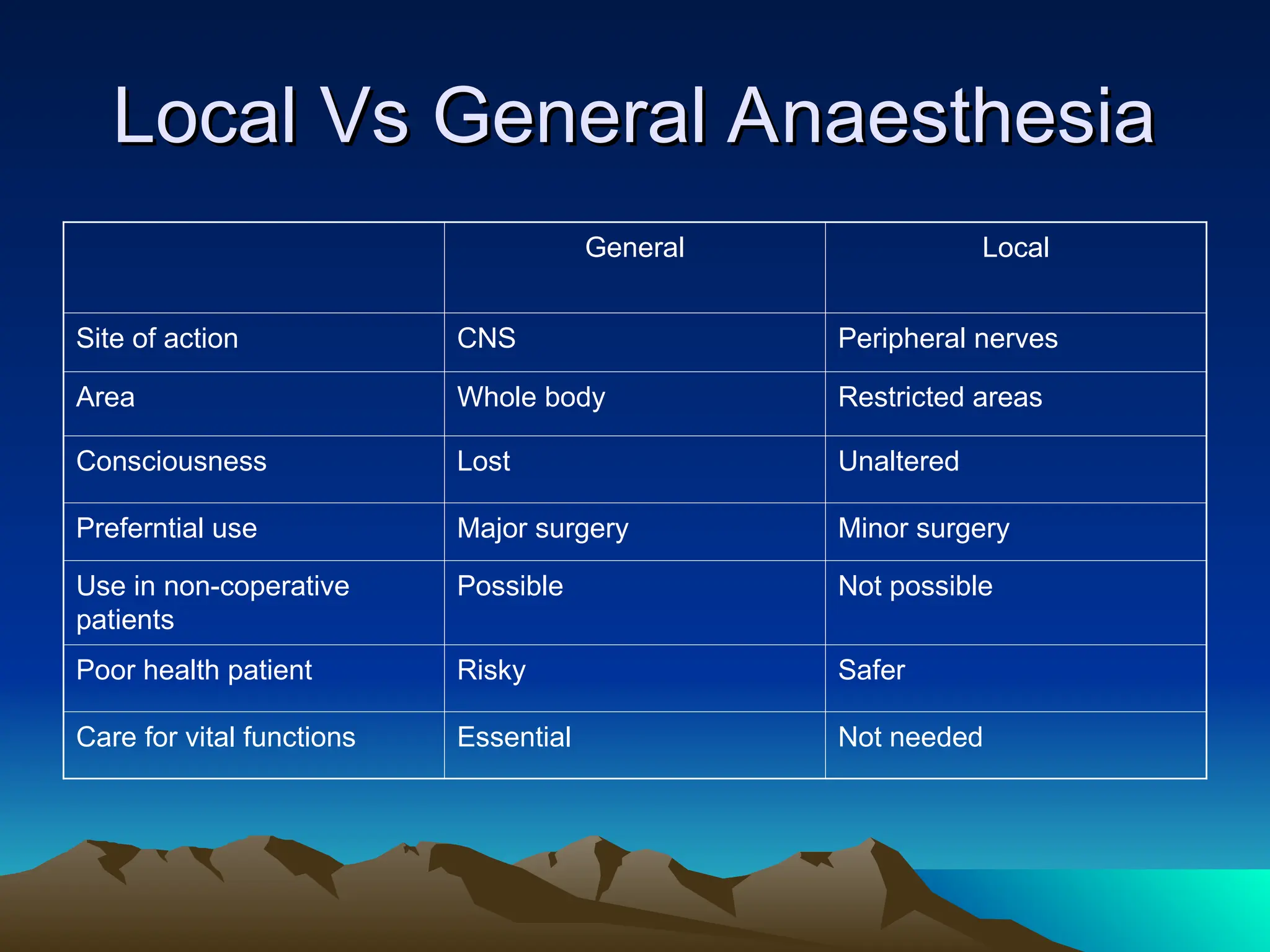 Local Vs General Anaesthesia

| | General | Local |
|---|---|---|
| Site of action | CNS | Peripheral nerves |
| Area | Whole body | Restricted areas |
| Consciousness | Lost | Unaltered |
| Preferntial use | Major surgery | Minor surgery |
| Use in non-coperative patients | Possible | Not possible |
| Poor health patient | Risky | Safer |
| Care for vital functions | Essential | Not needed |